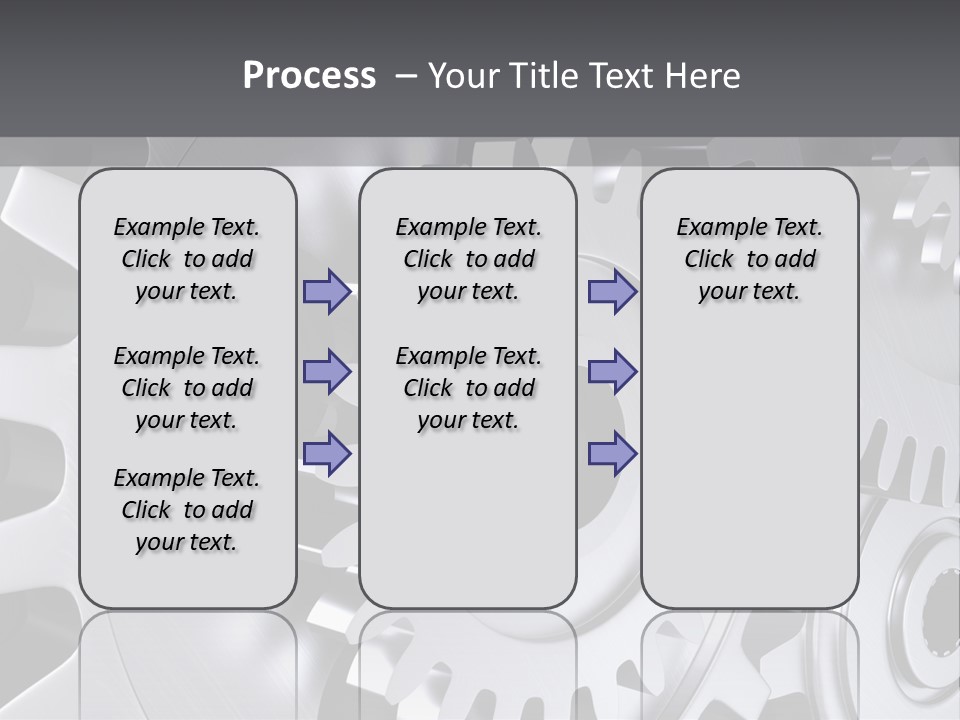 Process – Your Title Text Here

Example Text. Click to add your text.

Example Text. Click to add your text.

Example Text. Click to add your text.

Example Text. Click to add your text.

Example Text. Click to add your text.

Example Text. Click to add your text.